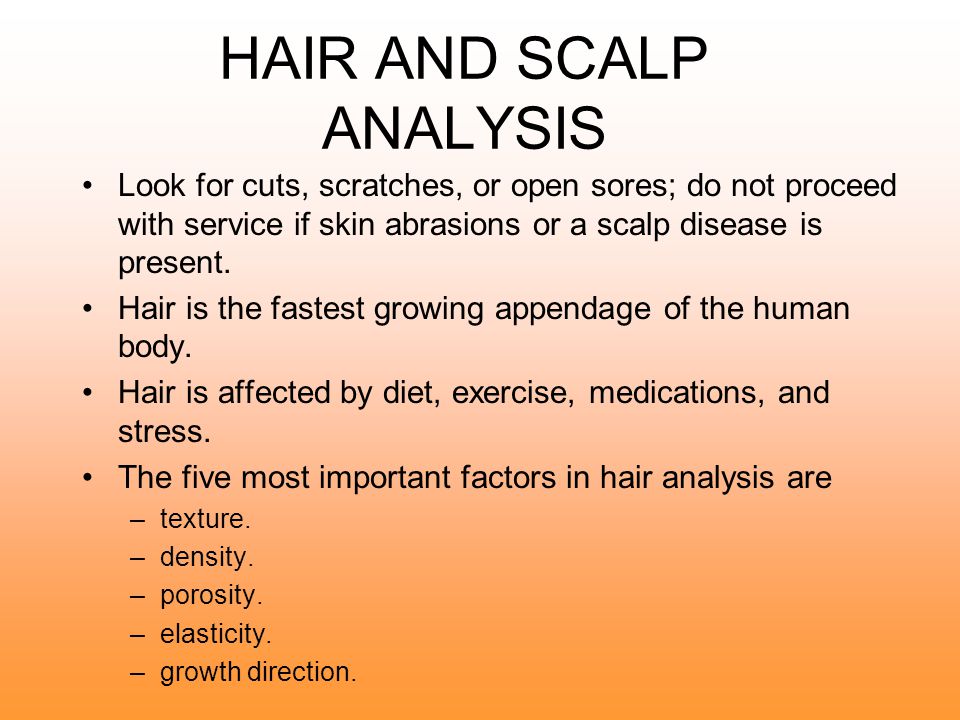 HAIR AND SCALP ANALYSIS

• Look for cuts, scratches, or open sores; do not proceed with service if skin abrasions or a scalp disease is present.
• Hair is the fastest growing appendage of the human body.
• Hair is affected by diet, exercise, medications, and stress.
• The five most important factors in hair analysis are
– texture.
– density.
– porosity.
– elasticity.
– growth direction.